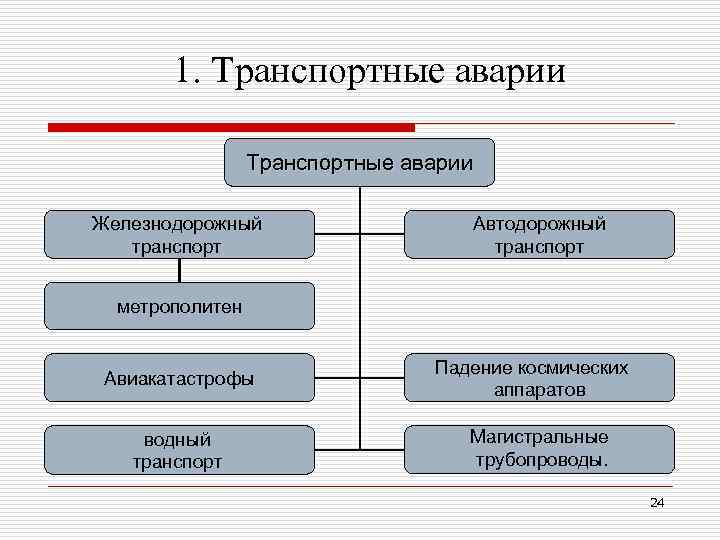 1. Транспортные аварии

Транспортные аварии

Железнодорожный транспорт

Автодорожный транспорт

метрополитен

Авиакатастрофы

Падение космических аппаратов

водный транспорт

Магистральные трубопроводы.

24